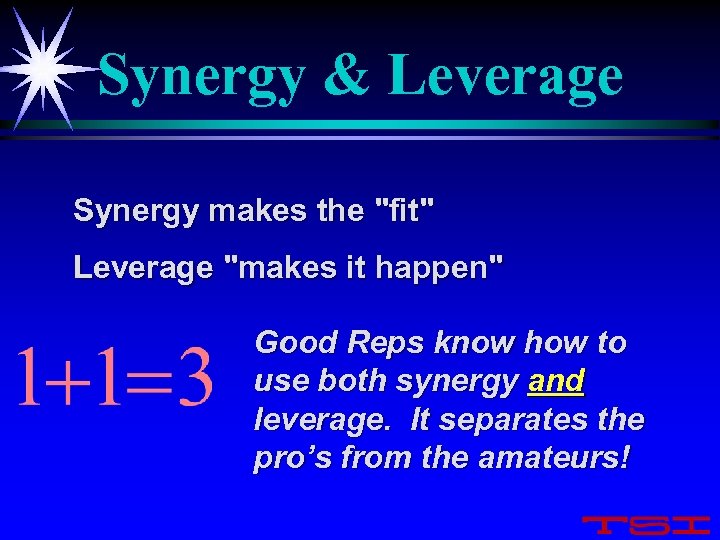 Synergy & Leverage

Synergy makes the "fit"

Leverage "makes it happen"

$1+1=3$

Good Reps know how to use both synergy and leverage. It separates the pro's from the amateurs!

TSI